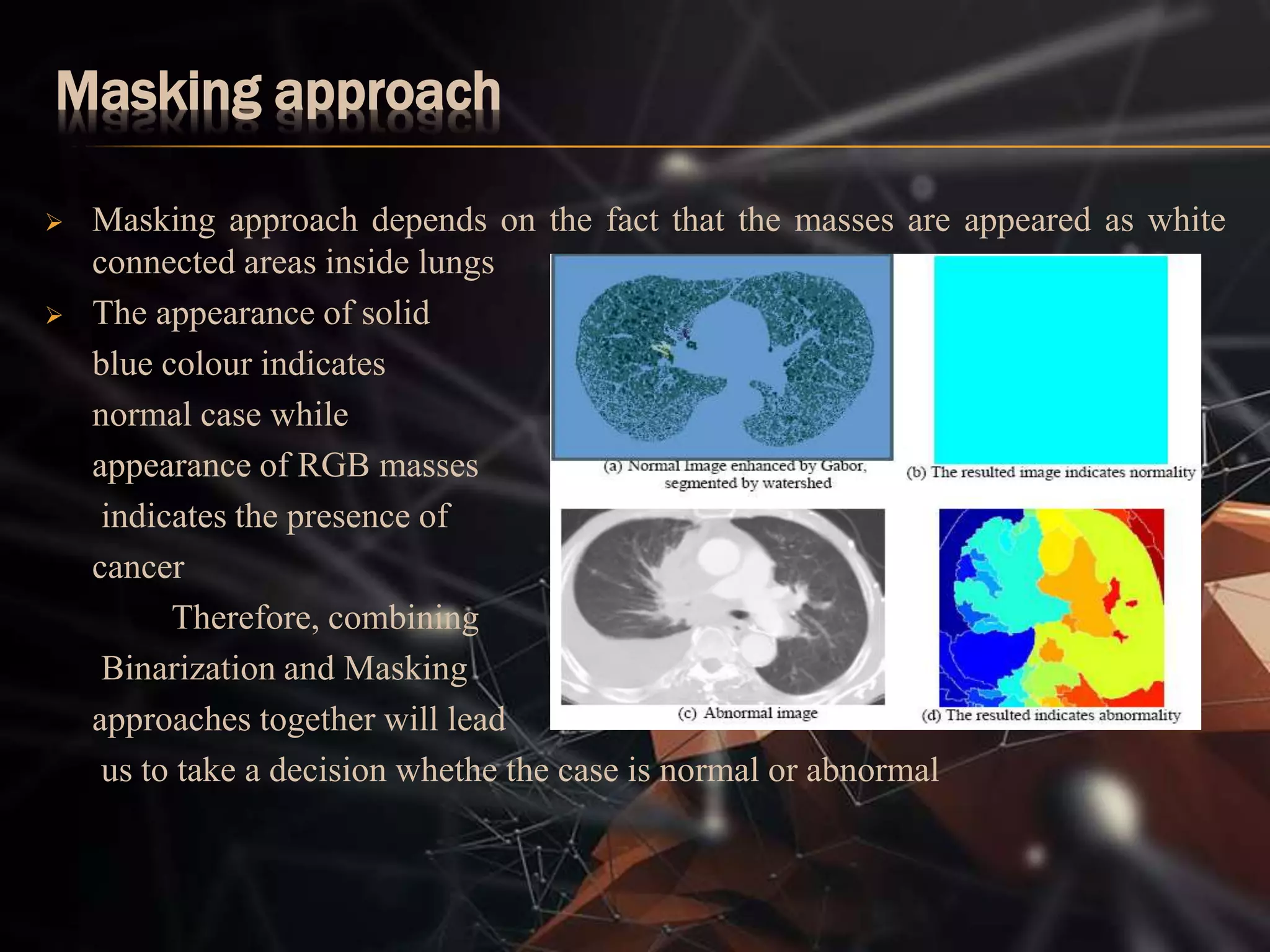 Masking approach

➢ Masking approach depends on the fact that the masses are appeared as white connected areas inside lungs

➢ The appearance of solid blue colour indicates normal case while appearance of RGB masses indicates the presence of cancer

Therefore, combining Binarization and Masking approaches together will lead us to take a decision whethe the case is normal or abnormal

(a) Normal Image enhanced by Gabor, segmented by watershed

(b) The resulted image indicates normality

(c) Abnormal image

(d) The resulted indicates abnormality